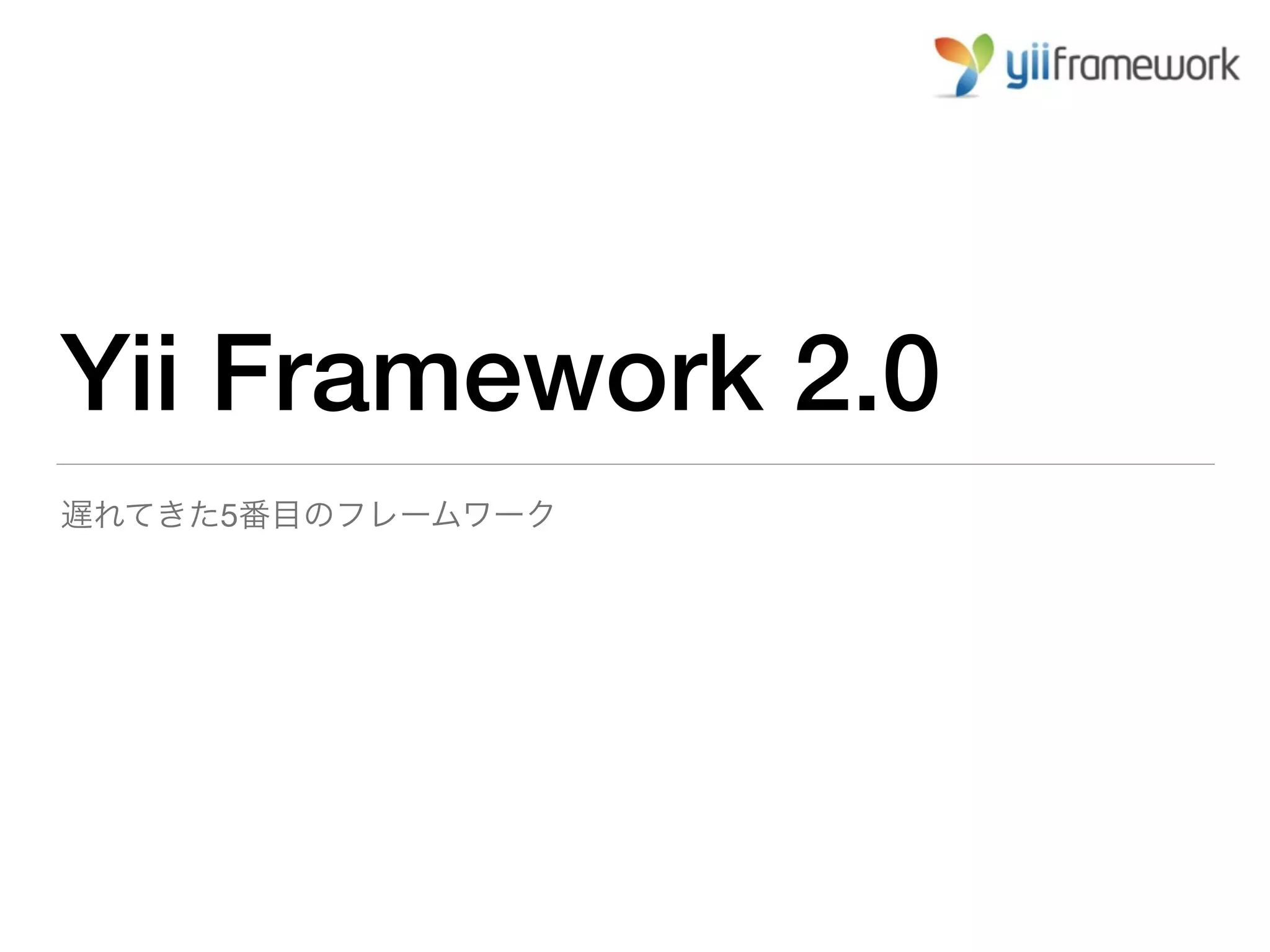 yiiframework

Yii Framework 2.0

遅れてきた5番目のフレームワーク